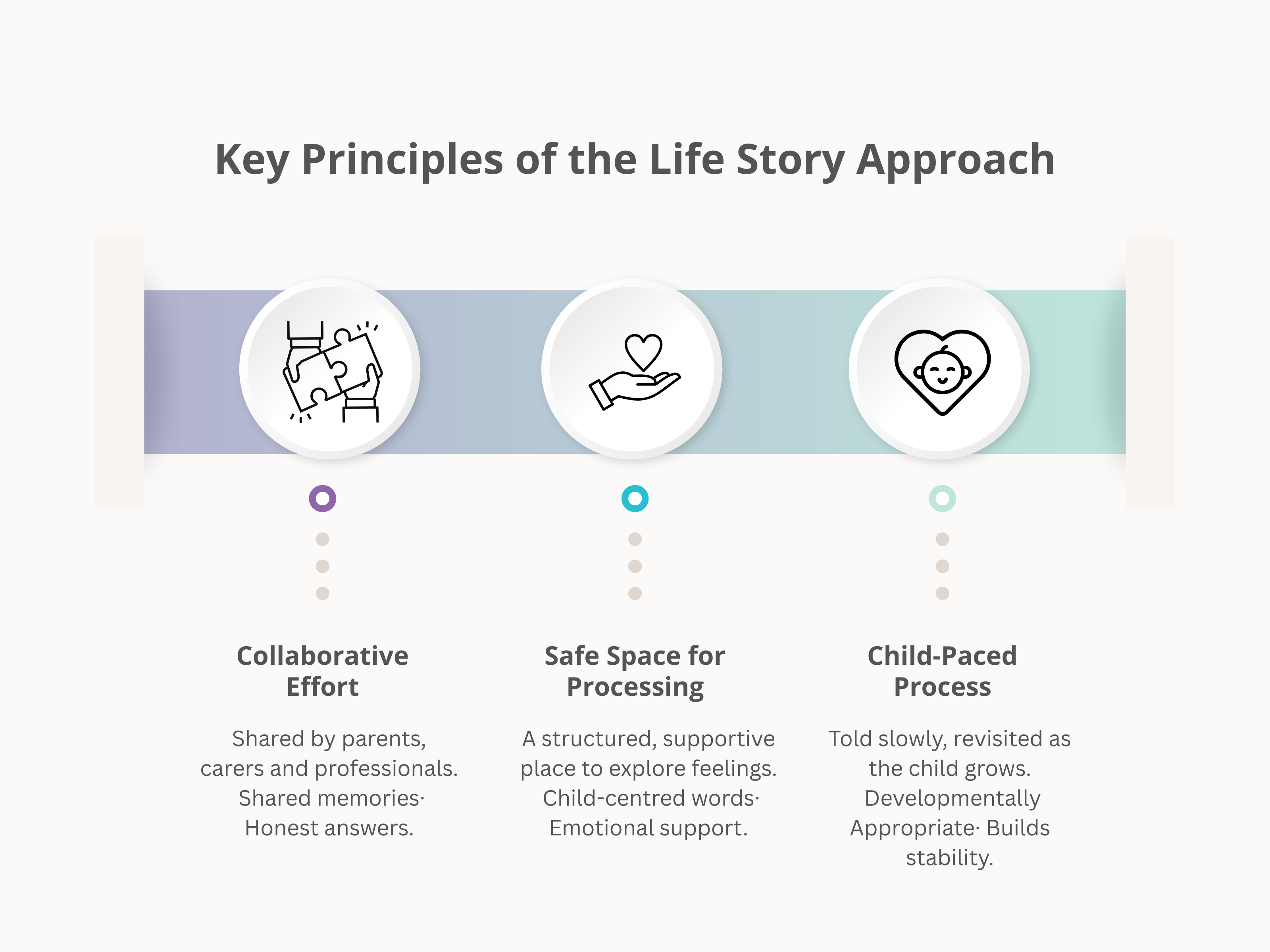 Key Principles of the Life Story Approach

Collaborative Effort

Shared by parents, carers and professionals. Shared memories· Honest answers.

Safe Space for Processing

A structured, supportive place to explore feelings. Child-centred words· Emotional support.

Child-Paced Process

Told slowly, revisited as the child grows. Developmentally Appropriate· Builds stability.